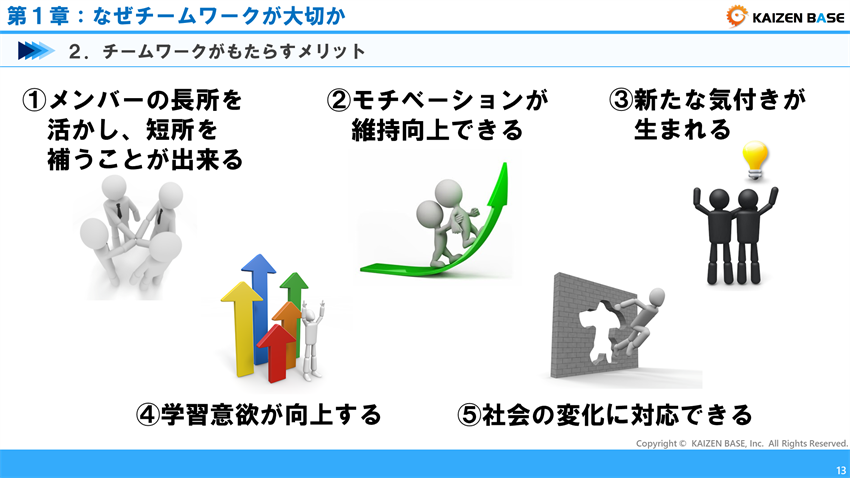 第１章：なぜチームワークが大切か

KAIZEN BASE

２．チームワークがもたらすメリット

①メンバーの長所を活かし、短所を補うことが出来る

②モチベーションが維持向上できる

③新たな気付きが生まれる

④学習意欲が向上する

⑤社会の変化に対応できる

Copyright © KAIZEN BASE, Inc. All Rights Reserved.

13